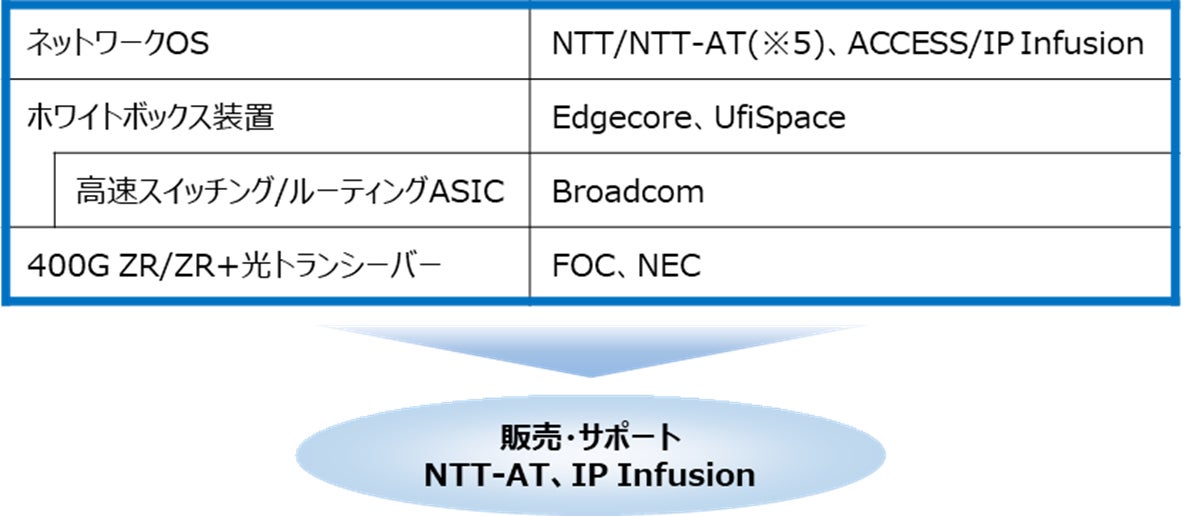 | ネットワークOS | NTT/NTT-AT(※5)、ACCESS/IP Infusion |
|---|---|
| ホワイトボックス装置 | Edgecore、UfiSpace |
| 高速スイッチング/ルーティングASIC | Broadcom |
| 400G ZR/ZR+光トランシーバー | FOC、NEC |

販売・サポート
NTT-AT、IP Infusion